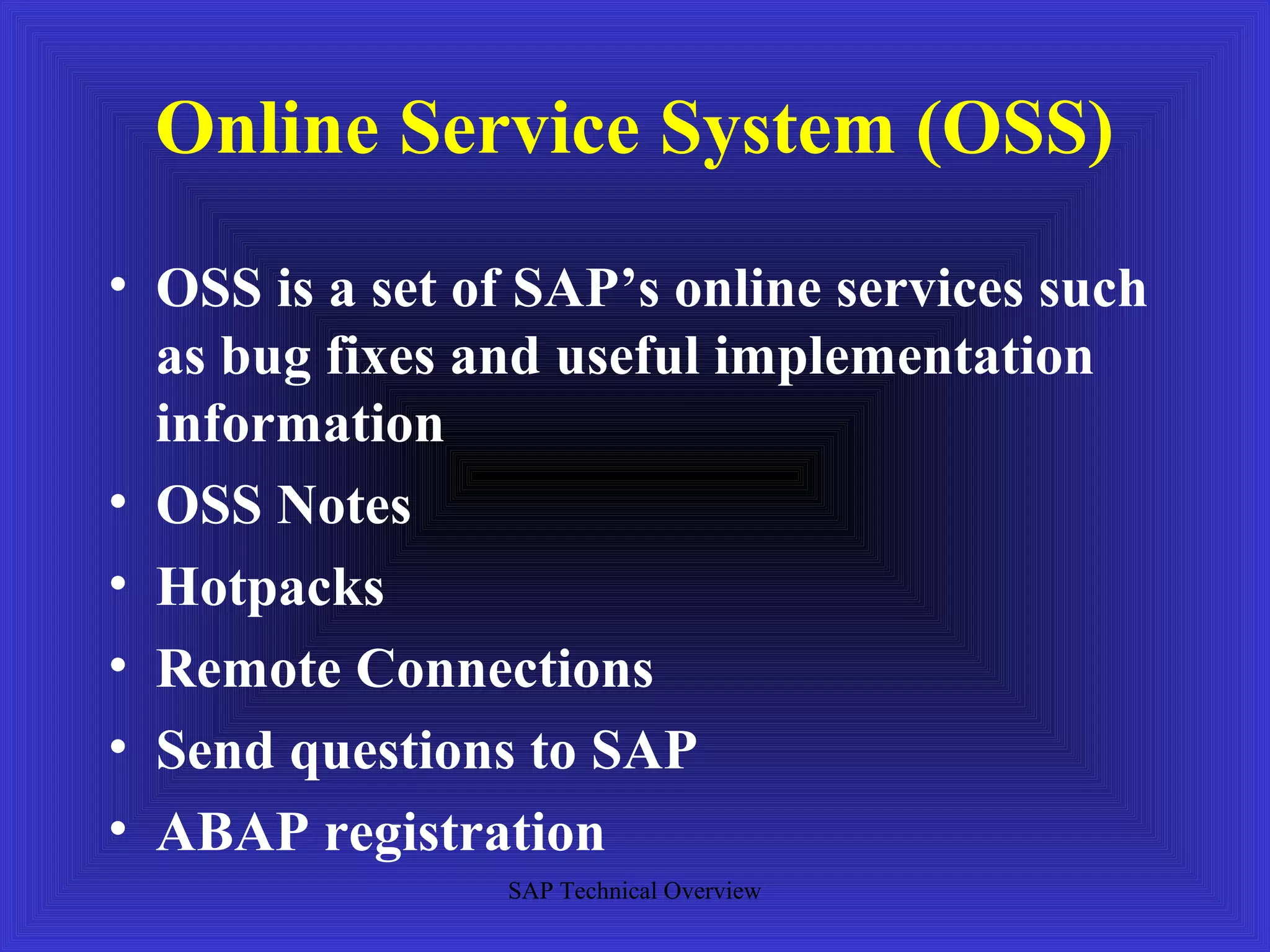 Online Service System (OSS)

• OSS is a set of SAP’s online services such as bug fixes and useful implementation information
• OSS Notes
• Hotpacks
• Remote Connections
• Send questions to SAP
• ABAP registration

SAP Technical Overview